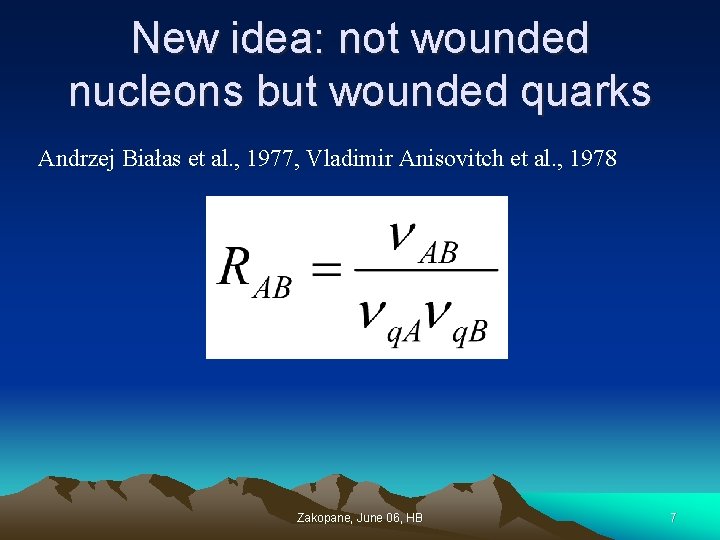 New idea: not wounded nucleons but wounded quarks

Andrzej Białas et al., 1977, Vladimir Anisovitch et al., 1978

$R_{AB} = \frac{\nu_{AB}}{\nu_{qA}\nu_{qB}}$

Zakopane, June 06, HB

7